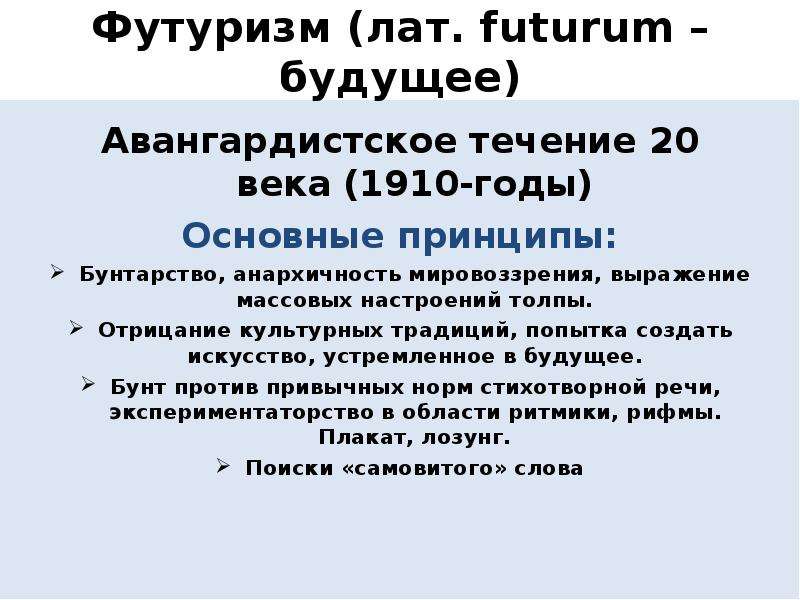 Футуризм (лат. futurum – будущее)

Авангардистское течение 20 века (1910-годы)

Основные принципы:

➢ Бунтарство, анархичность мировоззрения, выражение массовых настроений толпы.

➢ Отрицание культурных традиций, попытка создать искусство, устремленное в будущее.

➢ Бунт против привычных норм стихотворной речи, экспериментаторство в области ритмики, рифмы. Плакат, лозунг.

➢ Поиски «самовитого» слова